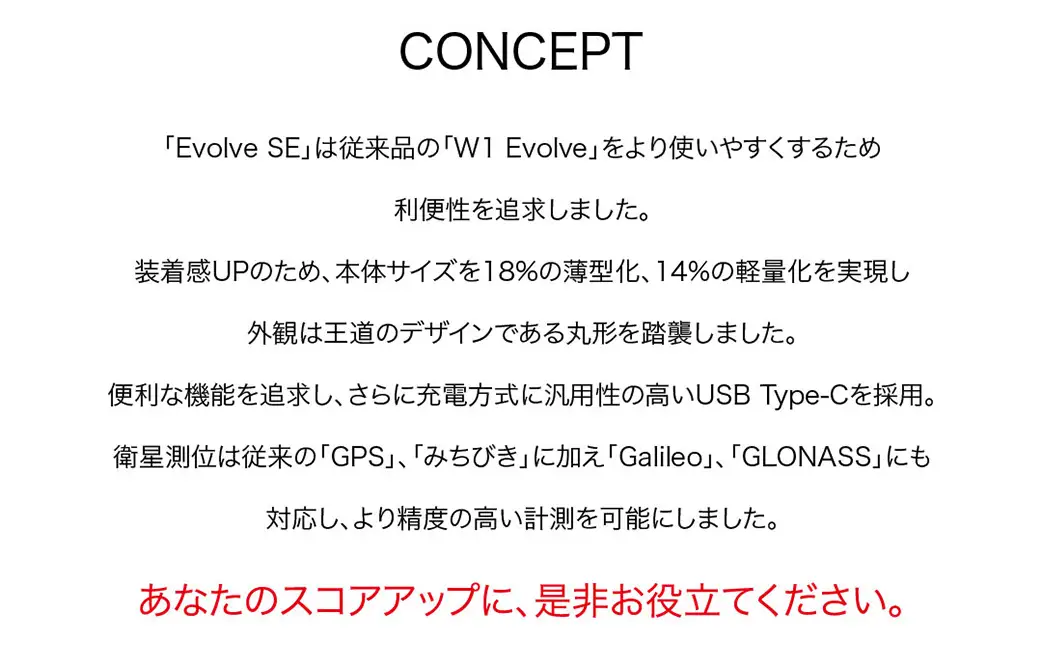 CONCEPT

「Evolve SE」は従来品の「W1 Evolve」をより使いやすくするため

利便性を追求しました。

装着感UPのため、本体サイズを18%の薄型化、14%の軽量化を実現し

外観は王道のデザインである丸形を踏襲しました。

便利な機能を追求し、さらに充電方式に汎用性の高いUSB Type-Cを採用。

衛星測位は従来の「GPS」、「みちびき」に加え「Galileo」、「GLONASS」にも

対応し、より精度の高い計測を可能にしました。

あなたのスコアアップに、是非お役立てください。